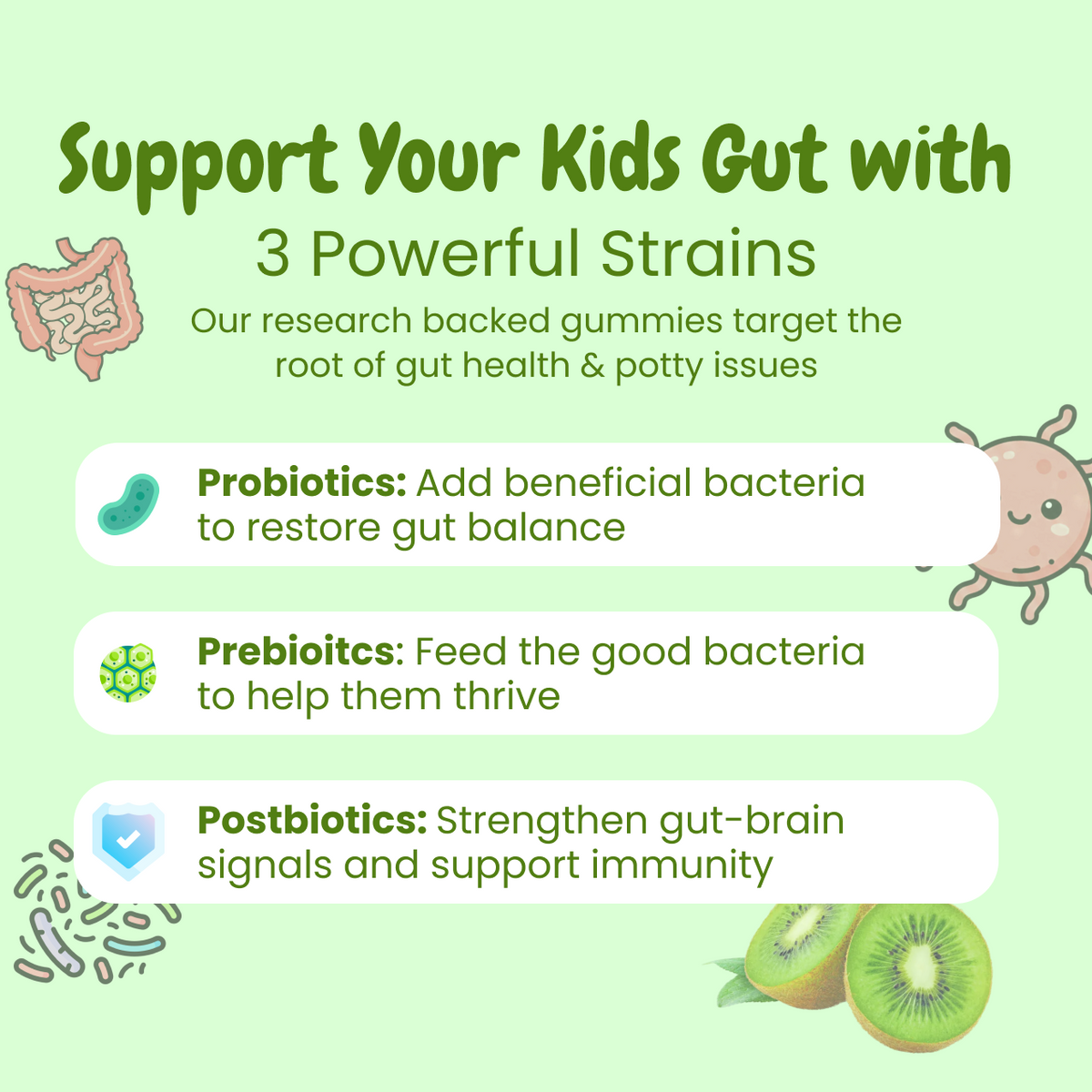 Support Your Kids Gut with
3 Powerful Strains
Our research backed gummies target the root of gut health & potty issues

Probiotics: Add beneficial bacteria to restore gut balance

Prebioitcs: Feed the good bacteria to help them thrive

Postbiotics: Strengthen gut-brain signals and support immunity